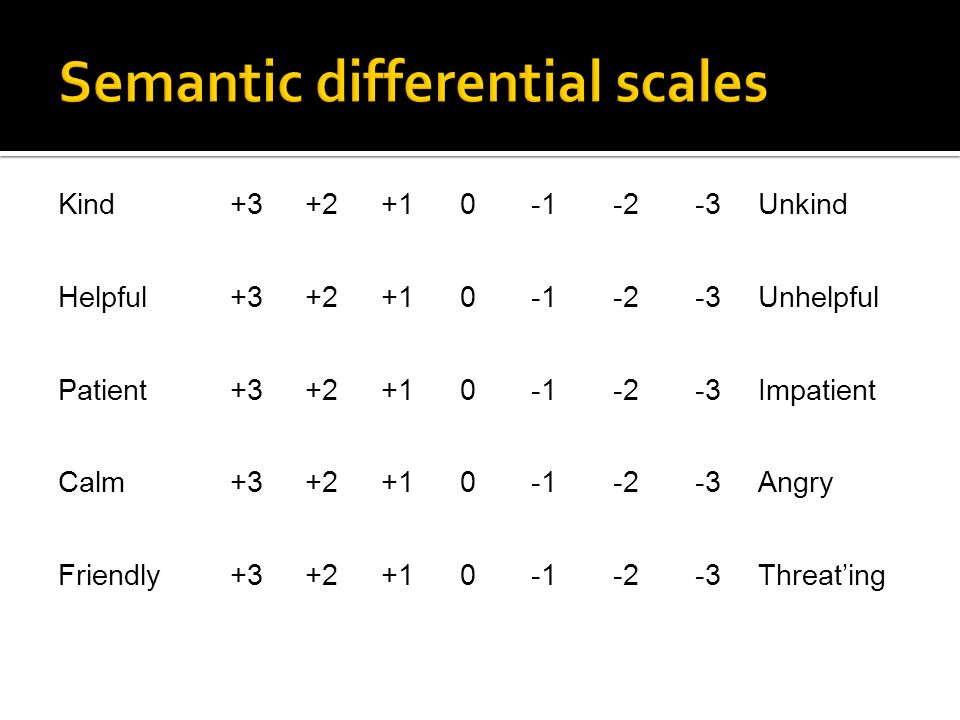 Semantic differential scales

| Kind | +3 | +2 | +1 | 0 | -1 | -2 | -3 | Unkind |
|---|---|---|---|---|---|---|---|---|
| Helpful | +3 | +2 | +1 | 0 | -1 | -2 | -3 | Unhelpful |
| Patient | +3 | +2 | +1 | 0 | -1 | -2 | -3 | Impatient |
| Calm | +3 | +2 | +1 | 0 | -1 | -2 | -3 | Angry |
| Friendly | +3 | +2 | +1 | 0 | -1 | -2 | -3 | Threat’ing |